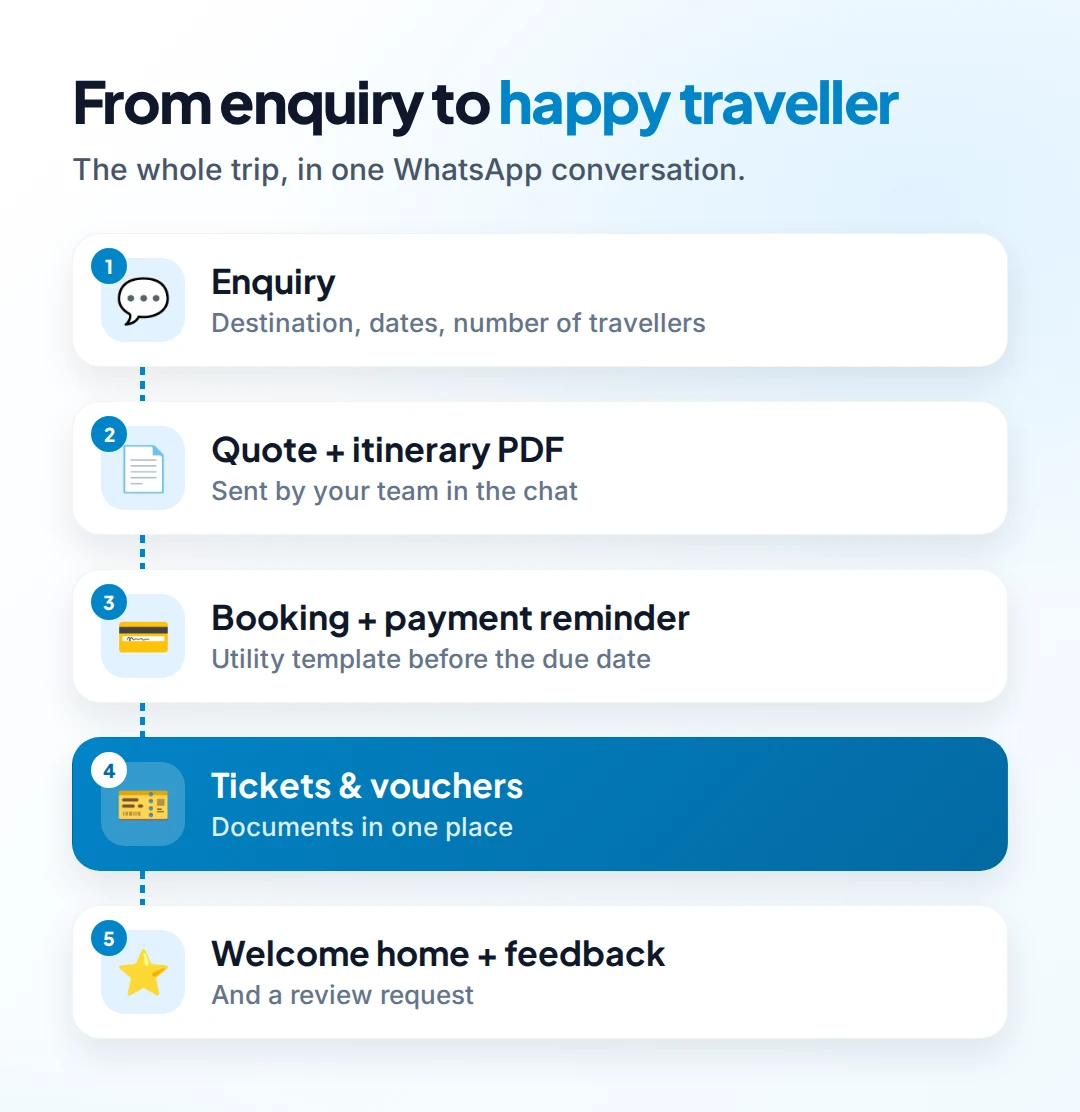 From enquiry to happy traveller

The whole trip, in one WhatsApp conversation.

1
Enquiry
Destination, dates, number of travellers

2
Quote + itinerary PDF
Sent by your team in the chat

3
Booking + payment reminder
Utility template before the due date

4
Tickets & vouchers
Documents in one place

5
Welcome home + feedback
And a review request